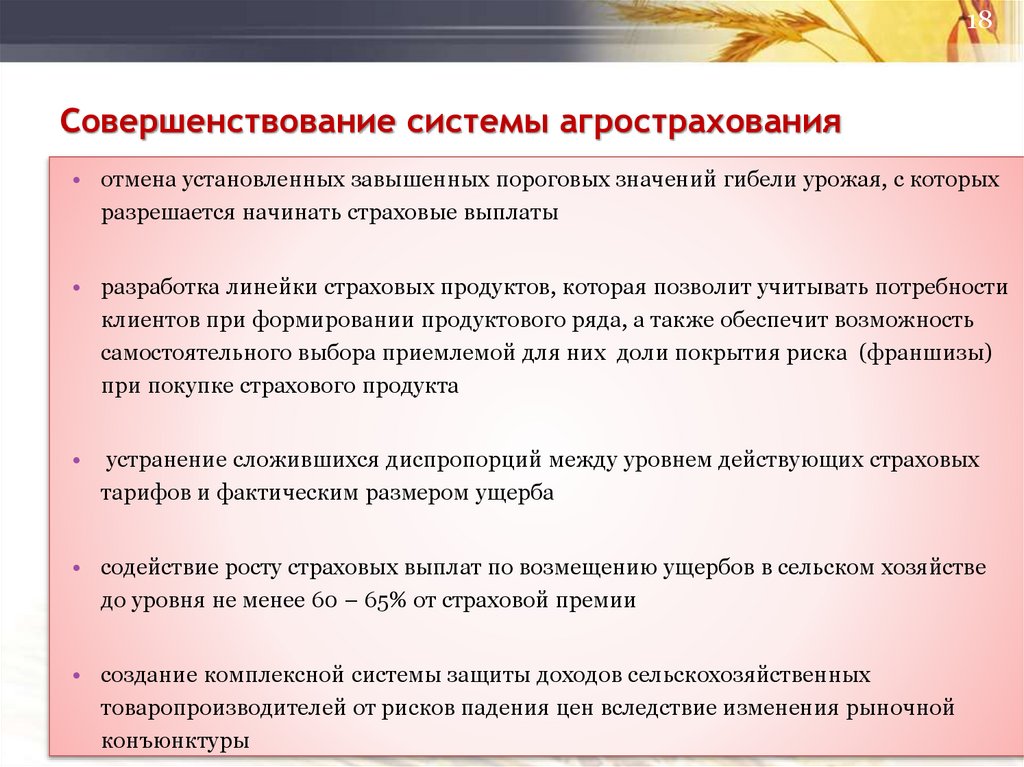 18

Совершенствование системы агрострахования

• отмена установленных завышенных пороговых значений гибели урожая, с которых разрешается начинать страховые выплаты

• разработка линейки страховых продуктов, которая позволит учитывать потребности клиентов при формировании продуктового ряда, а также обеспечит возможность самостоятельного выбора приемлемой для них доли покрытия риска (франшизы) при покупке страхового продукта

• устранение сложившихся диспропорций между уровнем действующих страховых тарифов и фактическим размером ущерба

• содействие росту страховых выплат по возмещению ущербов в сельском хозяйстве до уровня не менее 60 – 65% от страховой премии

• создание комплексной системы защиты доходов сельскохозяйственных товаропроизводителей от рисков падения цен вследствие изменения рыночной конъюнктуры